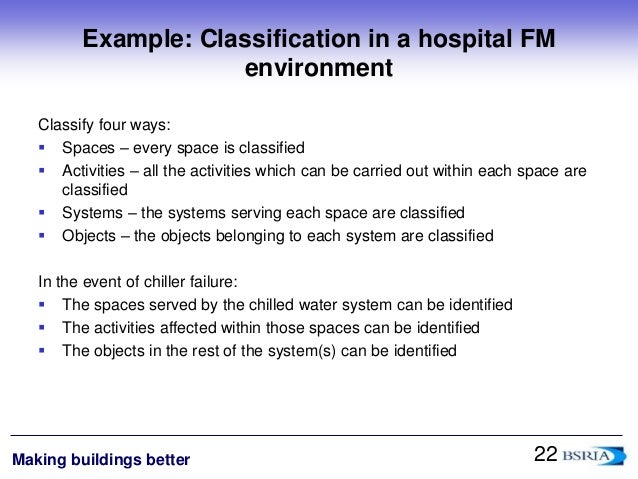 Example: Classification in a hospital FM environment

Classify four ways:
- Spaces – every space is classified
- Activities – all the activities which can be carried out within each space are classified
- Systems – the systems serving each space are classified
- Objects – the objects belonging to each system are classified

In the event of chiller failure:
- The spaces served by the chilled water system can be identified
- The activities affected within those spaces can be identified
- The objects in the rest of the system(s) can be identified

Making buildings better

22 BSRIA